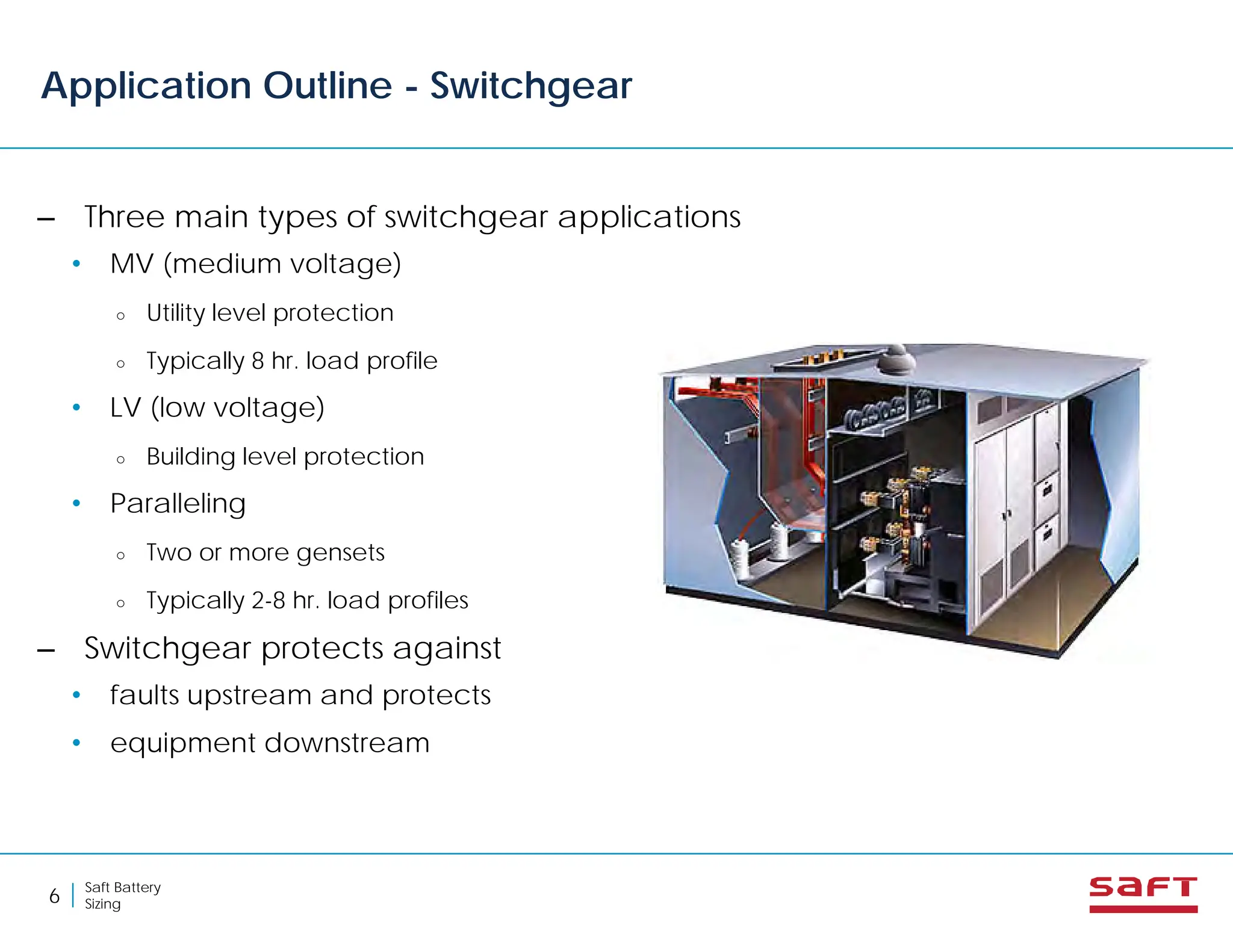 Application Outline - Switchgear

– Three main types of switchgear applications
• MV (medium voltage)
○ Utility level protection
○ Typically 8 hr. load profile
• LV (low voltage)
○ Building level protection
• Paralleling
○ Two or more gensets
○ Typically 2-8 hr. load profiles
– Switchgear protects against
• faults upstream and protects
• equipment downstream

6 | Saft Battery Sizing

saft